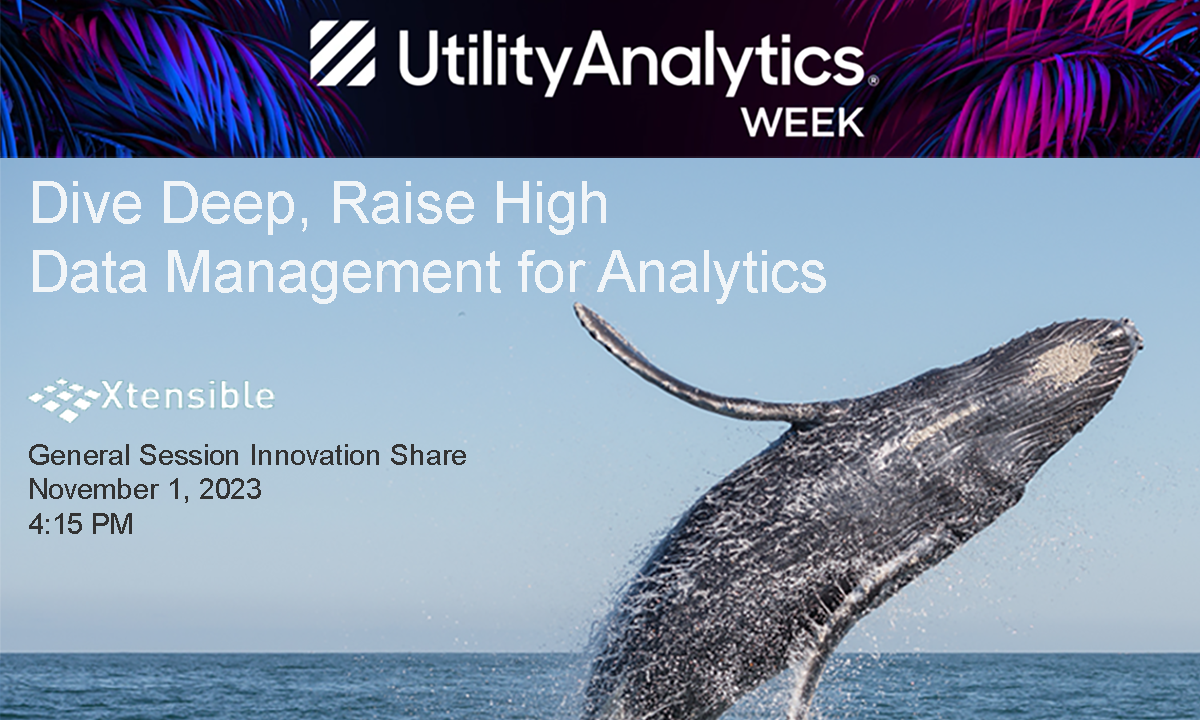 UtilityAnalytics®
WEEK

Dive Deep, Raise High
Data Management for Analytics

Xtensible

General Session Innovation Share
November 1, 2023
4:15 PM